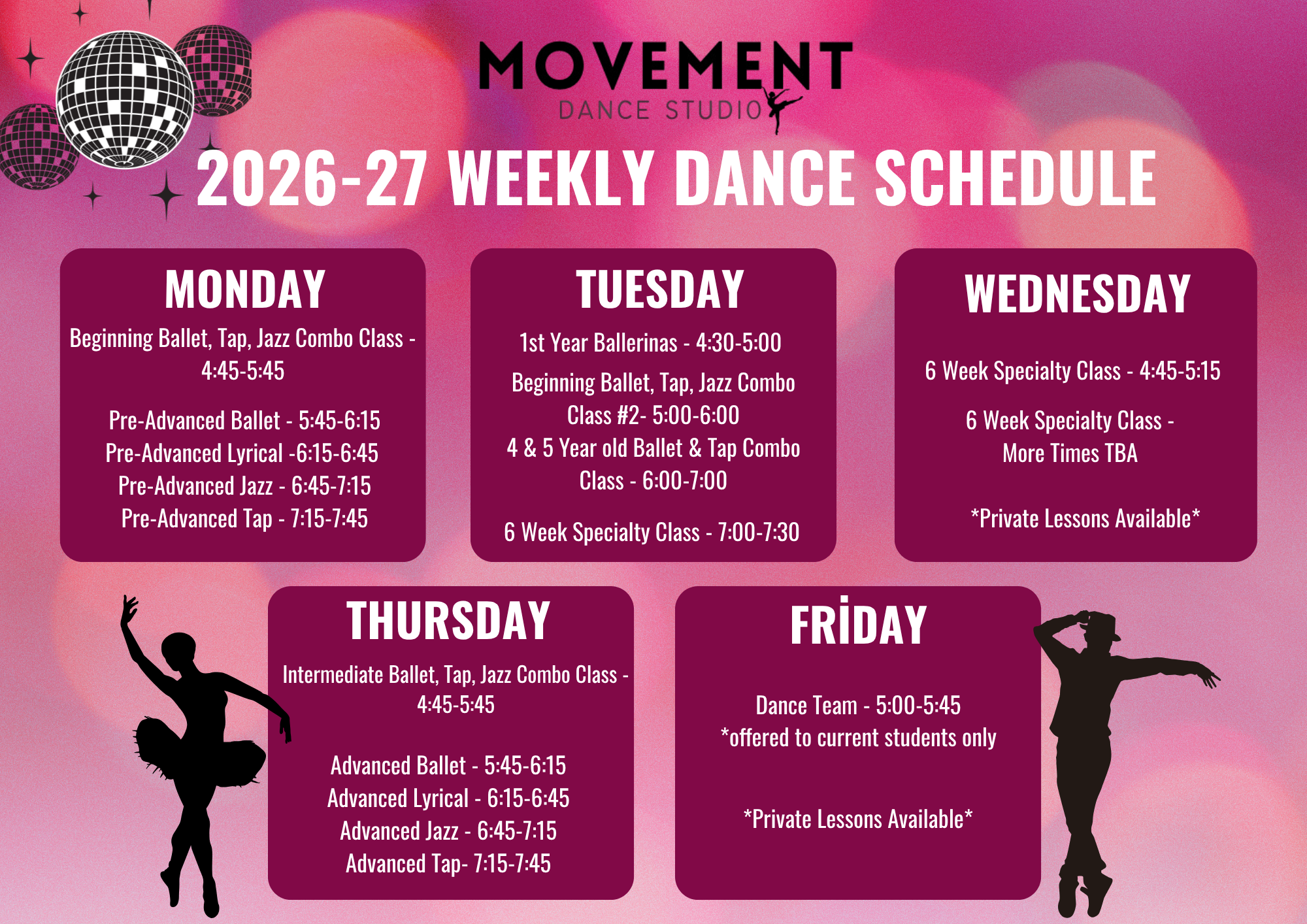 MOVEMENT
DANCE STUDIO

2026-27 WEEKLY DANCE SCHEDULE

MONDAY

Beginning Ballet, Tap, Jazz Combo Class - 4:45-5:45

Pre-Advanced Ballet - 5:45-6:15
Pre-Advanced Lyrical -6:15-6:45
Pre-Advanced Jazz - 6:45-7:15
Pre-Advanced Tap - 7:15-7:45

TUESDAY

1st Year Ballerinas - 4:30-5:00

Beginning Ballet, Tap, Jazz Combo Class #2- 5:00-6:00
4 & 5 Year old Ballet & Tap Combo Class - 6:00-7:00

6 Week Specialty Class - 7:00-7:30

WEDNESDAY

6 Week Specialty Class - 4:45-5:15

6 Week Specialty Class - More Times TBA

*Private Lessons Available*

THURSDAY

Intermediate Ballet, Tap, Jazz Combo Class - 4:45-5:45

Advanced Ballet - 5:45-6:15
Advanced Lyrical - 6:15-6:45
Advanced Jazz - 6:45-7:15
Advanced Tap- 7:15-7:45

FRİDAY

Dance Team - 5:00-5:45
*offered to current students only

*Private Lessons Available*